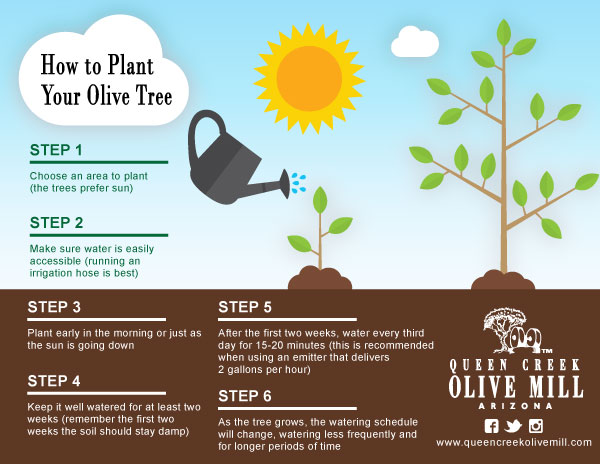 How to Plant Your Olive Tree

STEP 1

Choose an area to plant (the trees prefer sun)

STEP 2

Make sure water is easily accessible (running an irrigation hose is best)

STEP 3

Plant early in the morning or just as the sun is going down

STEP 4

Keep it well watered for at least two weeks (remember the first two weeks the soil should stay damp)

STEP 5

After the first two weeks, water every third day for 15-20 minutes (this is recommended when using an emitter that delivers 2 gallons per hour)

STEP 6

As the tree grows, the watering schedule will change, watering less frequently and for longer periods of time

TM
QUEEN CREEK
OLIVE MILL
ARIZONA

www.queencreekolivemill.com